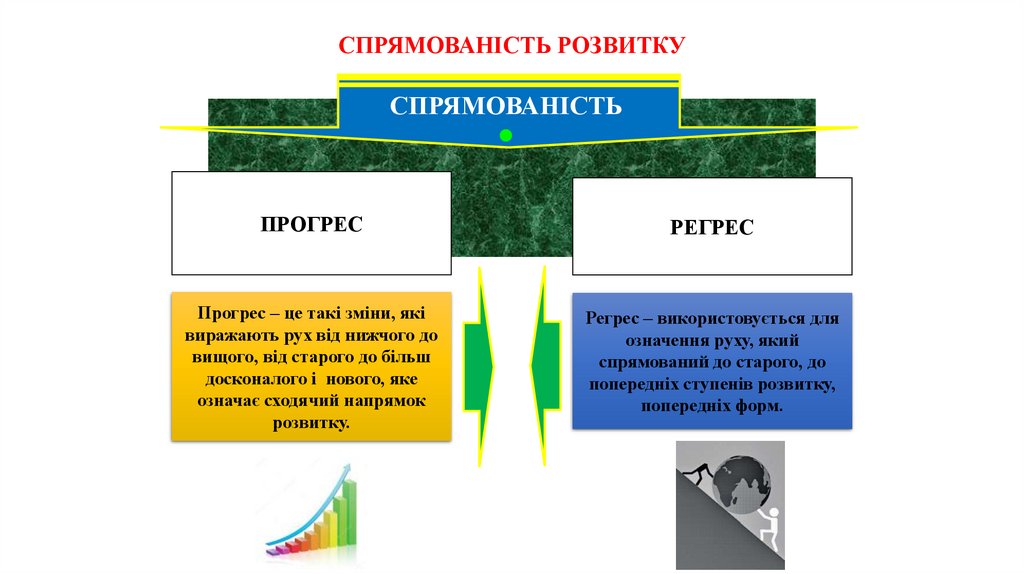 СПРЯМОВАНІСТЬ РОЗВИТКУ

СПРЯМОВАНІСТЬ

ПРОГРЕС

РЕГРЕС

Прогрес – це такі зміни, які виражають рух від нижчого до вищого, від старого до більш досконалого і нового, яке означає сходячий напрямок розвитку.

Регрес – використовується для означення руху, який спрямований до старого, до попередніх ступенів розвитку, попередніх форм.